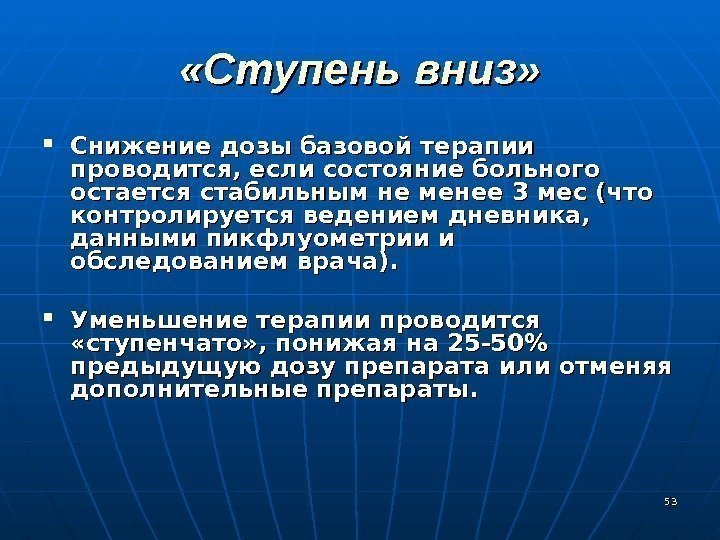 «Ступень вниз»

▪ Снижение дозы базовой терапии проводится, если состояние больного остается стабильным не менее 3 мес (что контролируется ведением дневника, данными пикфлуометрии и обследованием врача).

▪ Уменьшение терапии проводится «ступенчато», понижая на 25-50% предыдущую дозу препарата или отменяя дополнительные препараты.

53